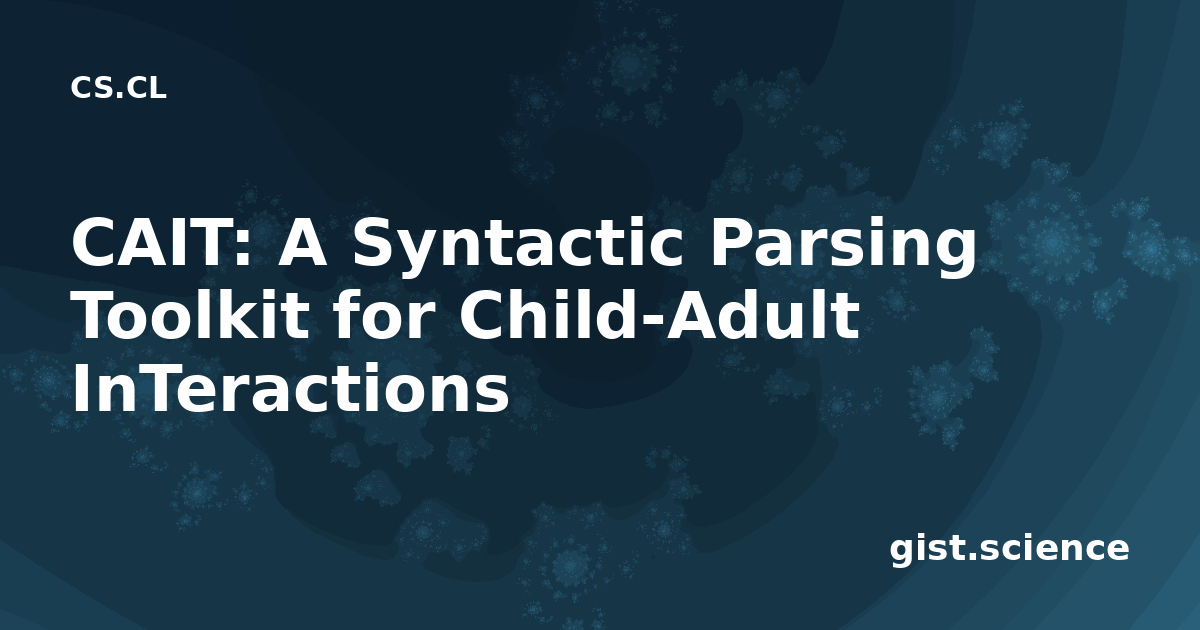 CS.CL

CAIT: A Syntactic Parsing Toolkit for Child-Adult InTeractions

gist.science